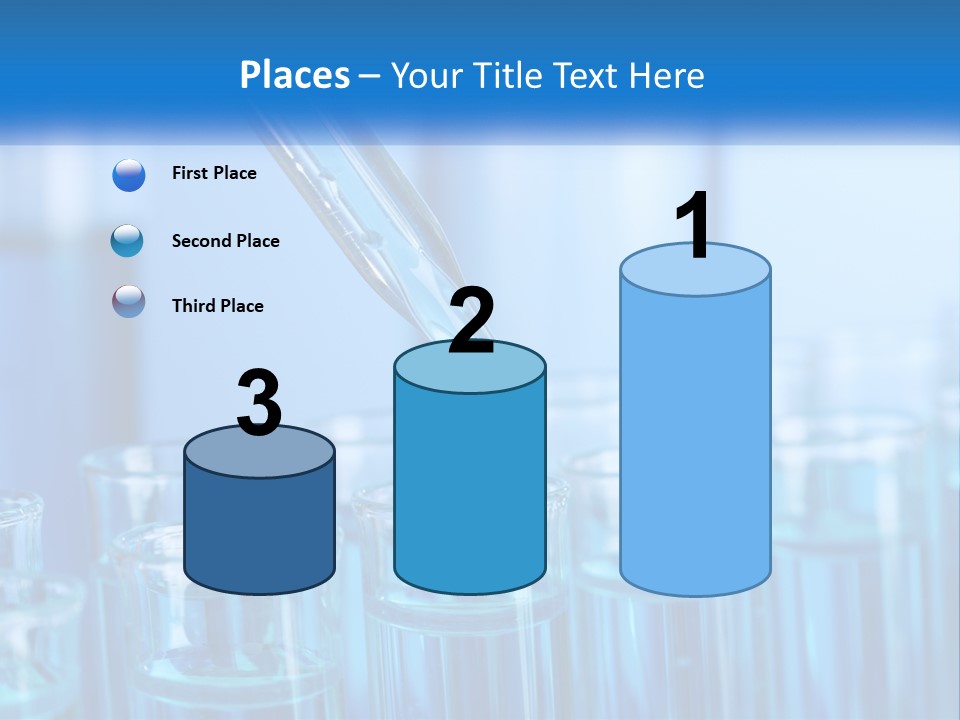 Places – Your Title Text Here

First Place

Second Place

Third Place

3

2

1